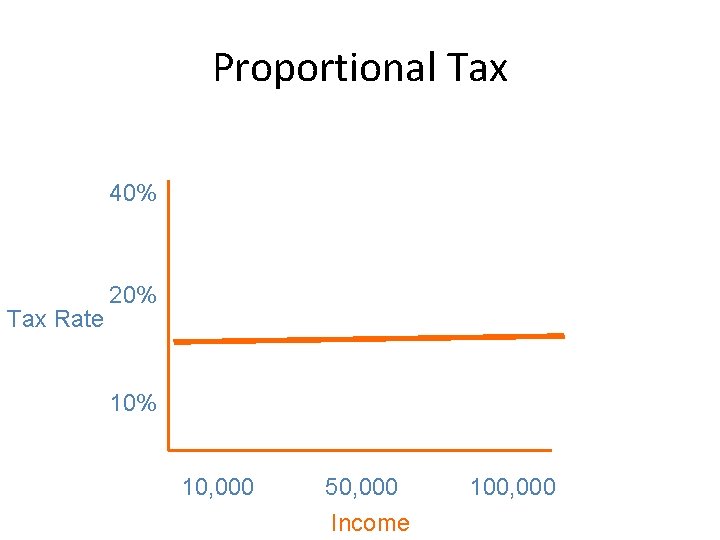 Proportional Tax

40%
20%
Tax Rate
10%

10,000
50,000
100,000
Income